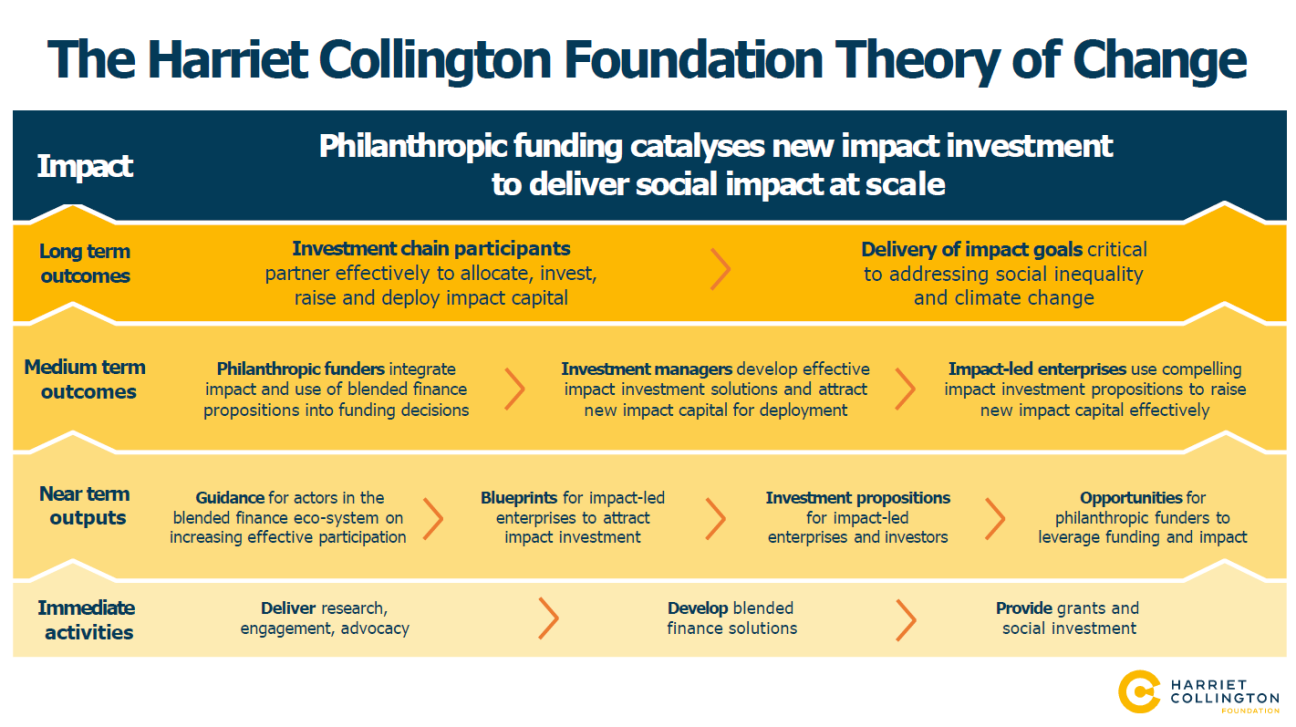 The Harriet Collington Foundation Theory of Change

Impact

Philanthropic funding catalyses new impact investment to deliver social impact at scale

Long term outcomes

Investment chain participants partner effectively to allocate, invest, raise and deploy impact capital

Delivery of impact goals critical to addressing social inequality and climate change

Medium term outcomes

Philanthropic funders integrate impact and use of blended finance propositions into funding decisions

Investment managers develop effective impact investment solutions and attract new impact capital for deployment

Impact-led enterprises use compelling impact investment propositions to raise new impact capital effectively

Near term outputs

Guidance for actors in the blended finance eco-system on increasing effective participation

Blueprints for impact-led enterprises to attract impact investment

Investment propositions for impact-led enterprises and investors

Opportunities for philanthropic funders to leverage funding and impact

Immediate activities

Deliver research, engagement, advocacy

Develop blended finance solutions

Provide grants and social investment

HARRIET COLLINGTON FOUNDATION